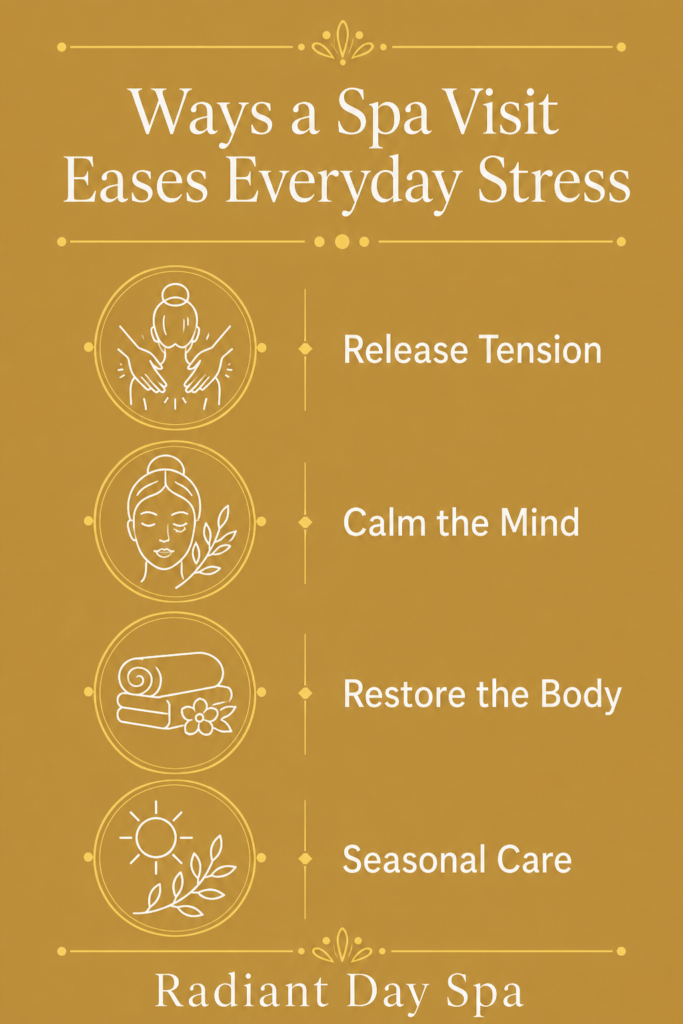 Ways a Spa Visit Eases Everyday Stress

Release Tension

Calm the Mind

Restore the Body

Seasonal Care

Radiant Day Spa